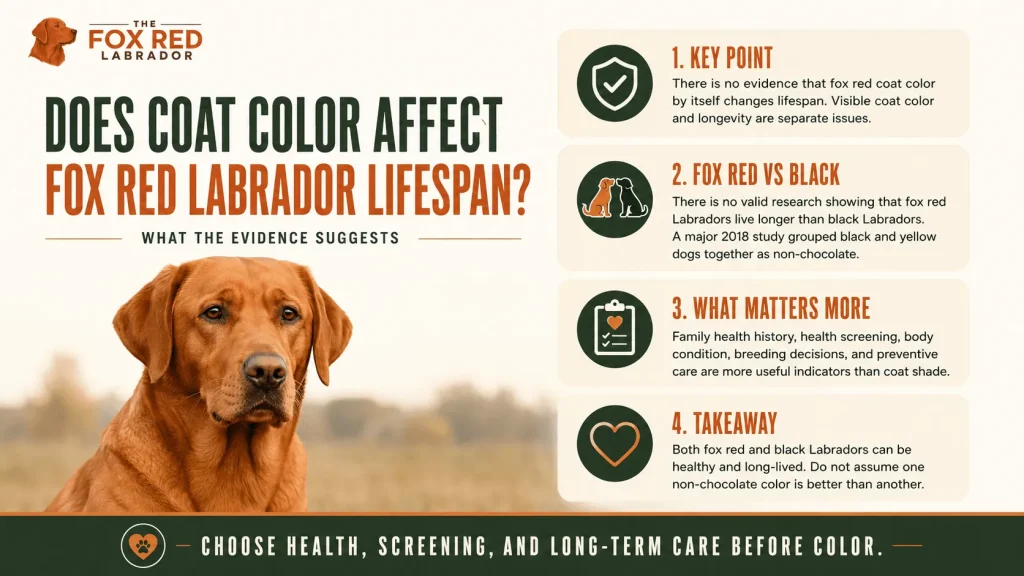 THE FOX RED LABRADOR

DOES COAT COLOR AFFECT FOX RED LABRADOR LIFESPAN?

WHAT THE EVIDENCE SUGGESTS

1. KEY POINT
There is no evidence that fox red coat color by itself changes lifespan. Visible coat color and longevity are separate issues.

2. FOX RED VS BLACK
There is no valid research showing that fox red Labradors live longer than black Labradors. A major 2018 study grouped black and yellow dogs together as non-chocolate.

3. WHAT MATTERS MORE
Family health history, health screening, body condition, breeding decisions, and preventive care are more useful indicators than coat shade.

4. TAKEAWAY
Both fox red and black Labradors can be healthy and long-lived. Do not assume one non-chocolate color is better than another.

CHOOSE HEALTH, SCREENING, AND LONG-TERM CARE BEFORE COLOR.